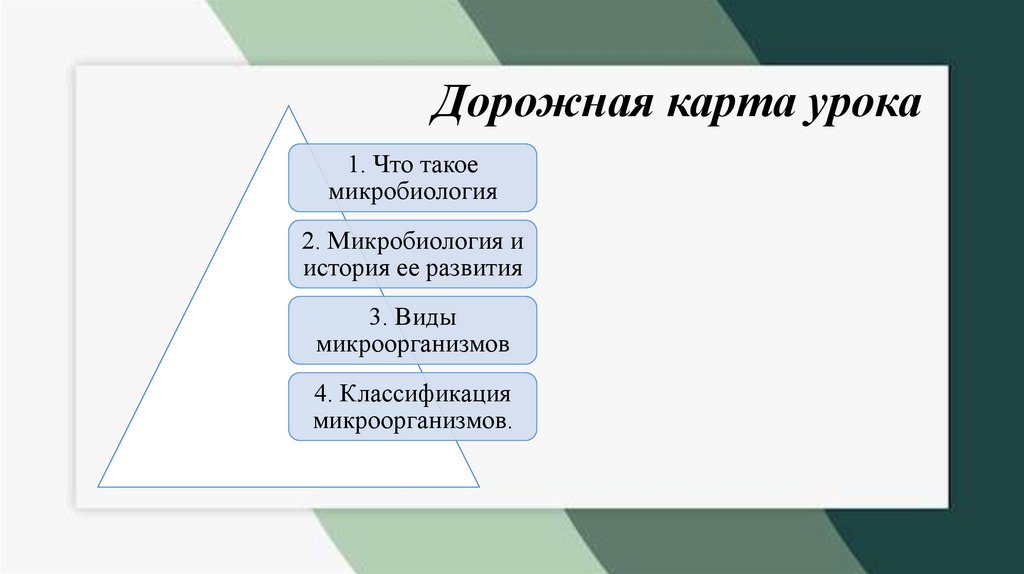 Дорожная карта урока

1. Что такое микробиология

2. Микробиология и история ее развития

3. Виды микроорганизмов

4. Классификация микроорганизмов.